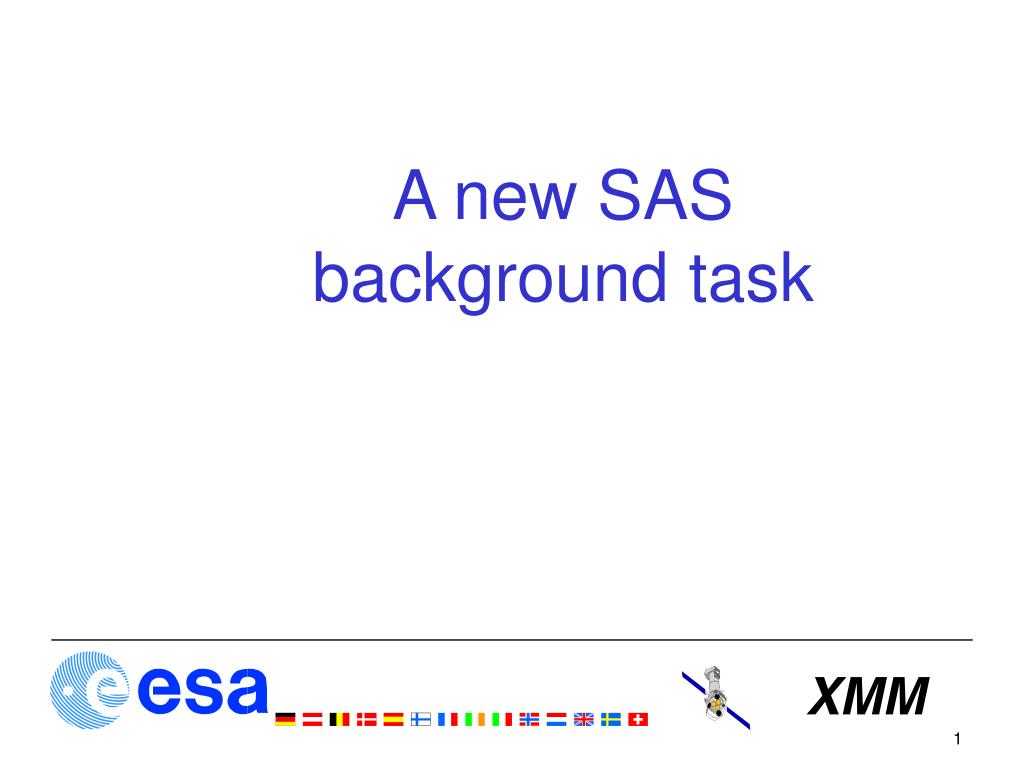 A new SAS
background task

esa

XMM

1